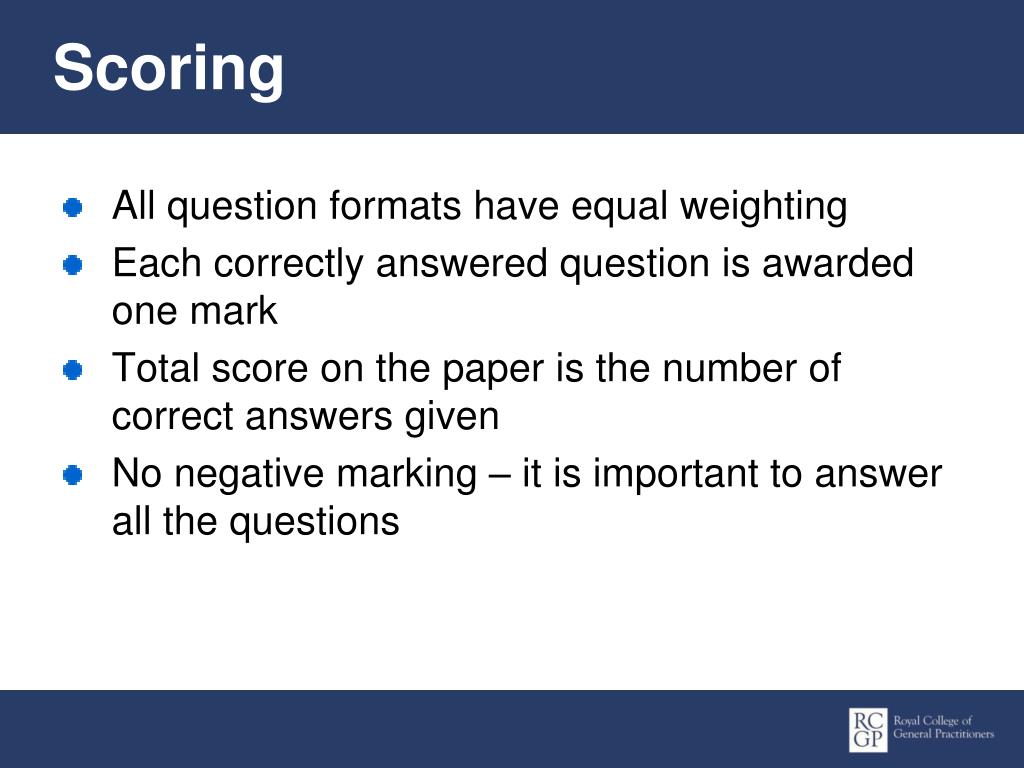 Scoring

- All question formats have equal weighting
- Each correctly answered question is awarded one mark
- Total score on the paper is the number of correct answers given
- No negative marking – it is important to answer all the questions

RC GP Royal College of General Practitioners